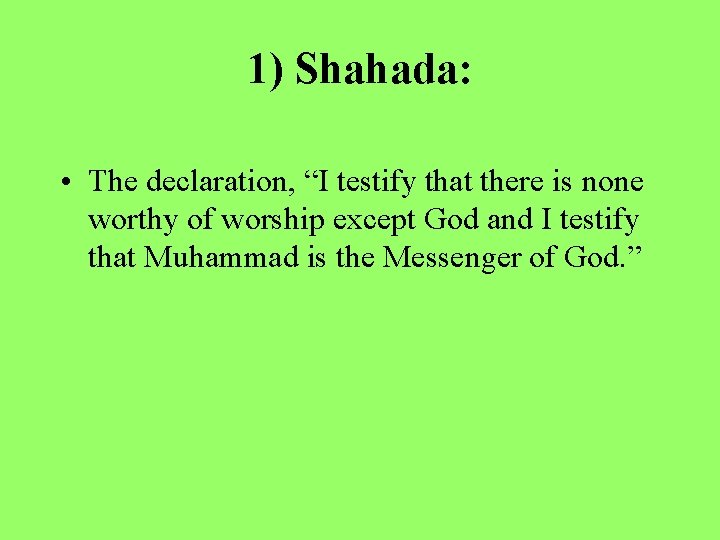 1) Shahada:

• The declaration, “I testify that there is none worthy of worship except God and I testify that Muhammad is the Messenger of God.”